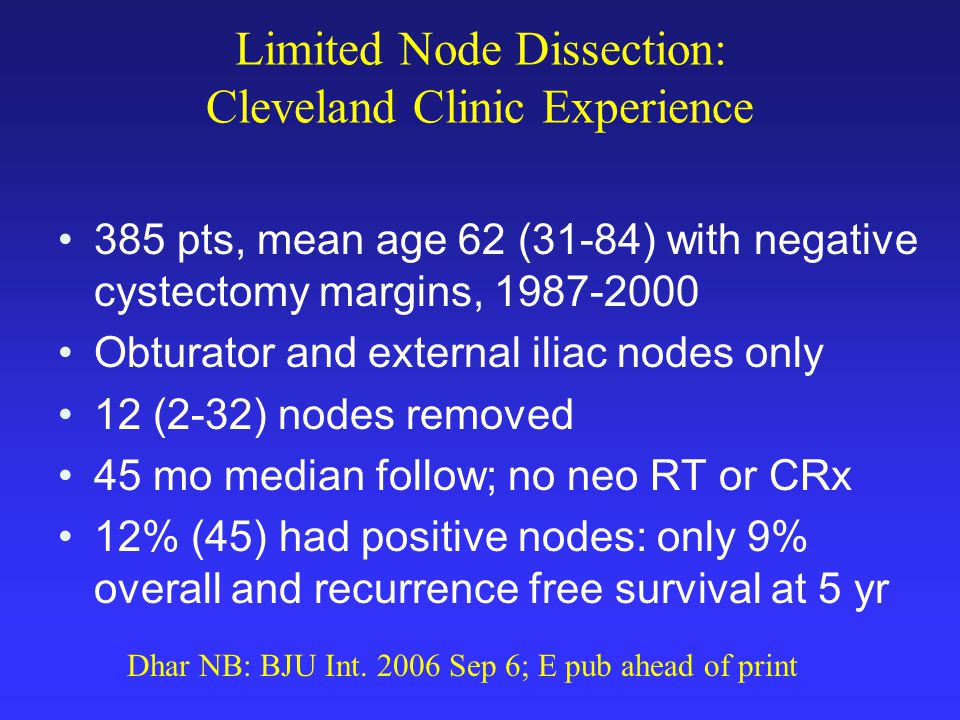 Limited Node Dissection:
Cleveland Clinic Experience

• 385 pts, mean age 62 (31-84) with negative cystectomy margins, 1987-2000
• Obturator and external iliac nodes only
• 12 (2-32) nodes removed
• 45 mo median follow; no neo RT or CRx
• 12% (45) had positive nodes: only 9% overall and recurrence free survival at 5 yr

Dhar NB: BJU Int. 2006 Sep 6; E pub ahead of print